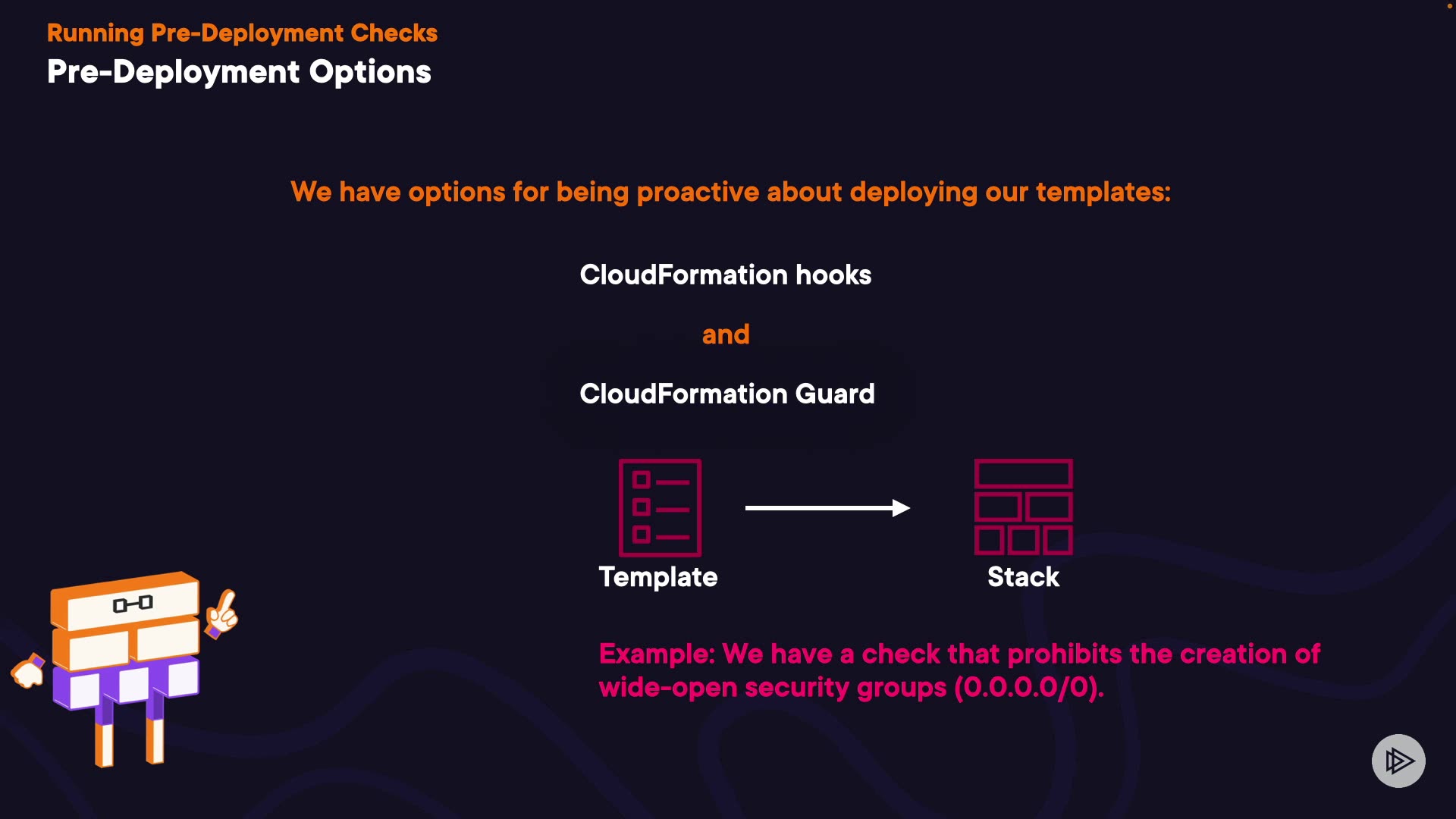 Running Pre-Deployment Checks
Pre-Deployment Options

We have options for being proactive about deploying our templates:

CloudFormation hooks

and

CloudFormation Guard

Template

Stack

Example: We have a check that prohibits the creation of wide-open security groups (0.0.0.0/0).